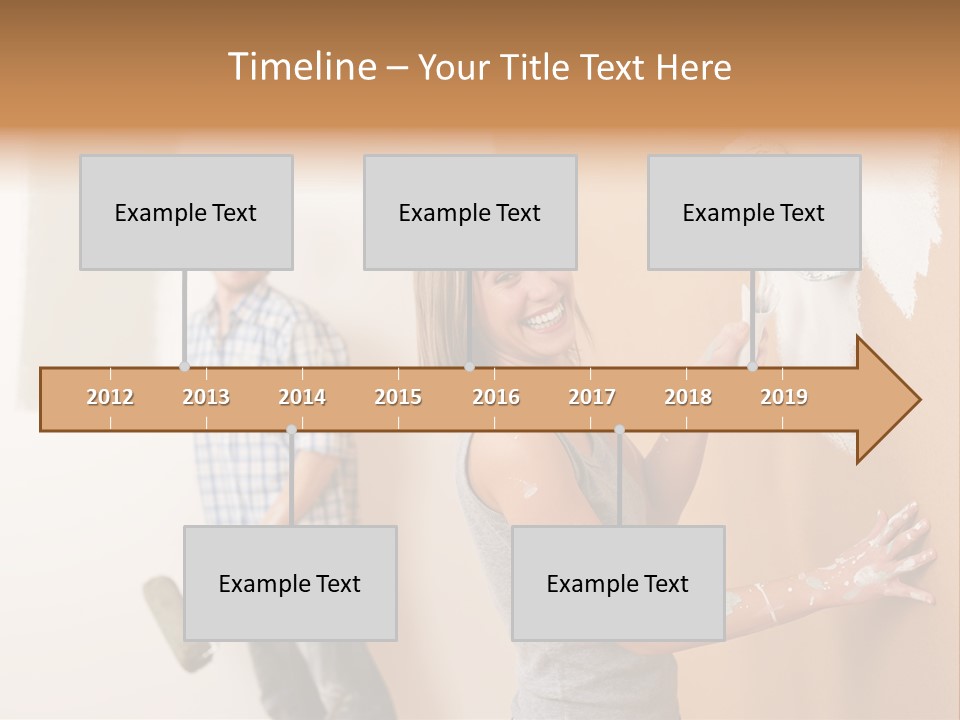 Timeline – Your Title Text Here

Example Text

Example Text

Example Text

2012 2013 2014 2015 2016 2017 2018 2019

Example Text

Example Text